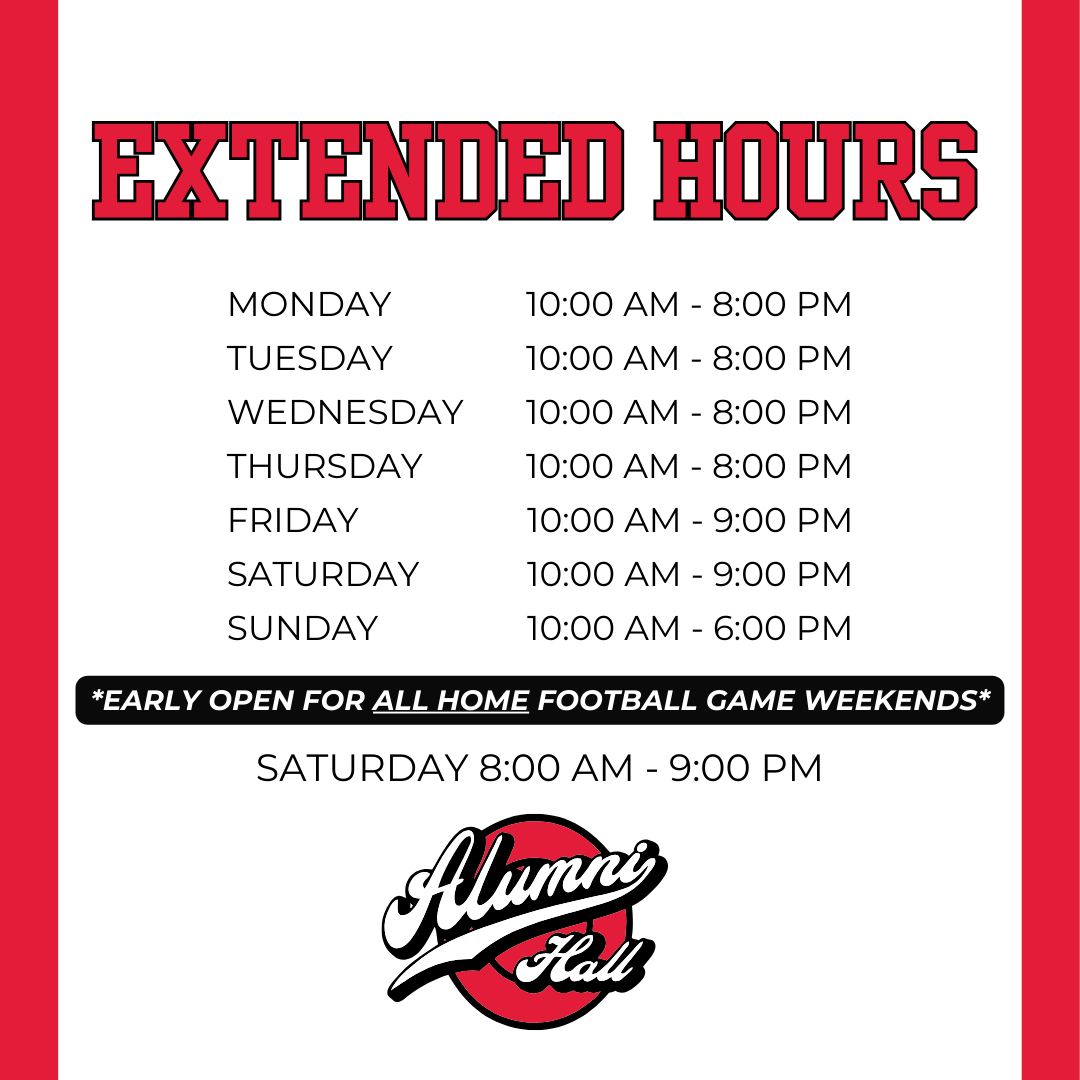 EXTENDED HOURS

| | |
|---|---|
| MONDAY | 10:00 AM - 8:00 PM |
| TUESDAY | 10:00 AM - 8:00 PM |
| WEDNESDAY | 10:00 AM - 8:00 PM |
| THURSDAY | 10:00 AM - 8:00 PM |
| FRIDAY | 10:00 AM - 9:00 PM |
| SATURDAY | 10:00 AM - 9:00 PM |
| SUNDAY | 10:00 AM - 6:00 PM |

*EARLY OPEN FOR ALL HOME FOOTBALL GAME WEEKENDS*

SATURDAY 8:00 AM - 9:00 PM

Alumni Hall